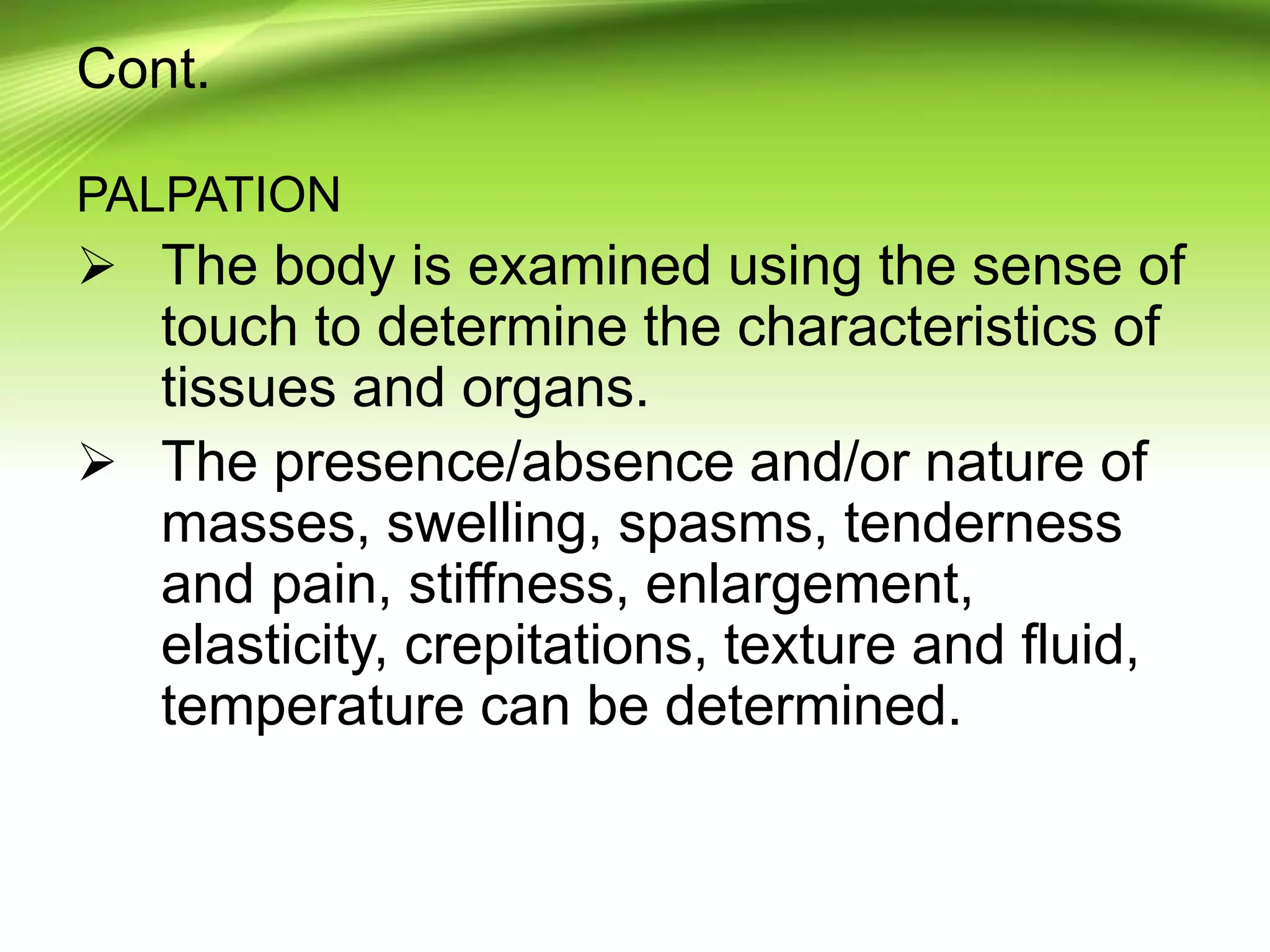 Cont.

PALPATION

➢ The body is examined using the sense of touch to determine the characteristics of tissues and organs.

➢ The presence/absence and/or nature of masses, swelling, spasms, tenderness and pain, stiffness, enlargement, elasticity, crepitations, texture and fluid, temperature can be determined.